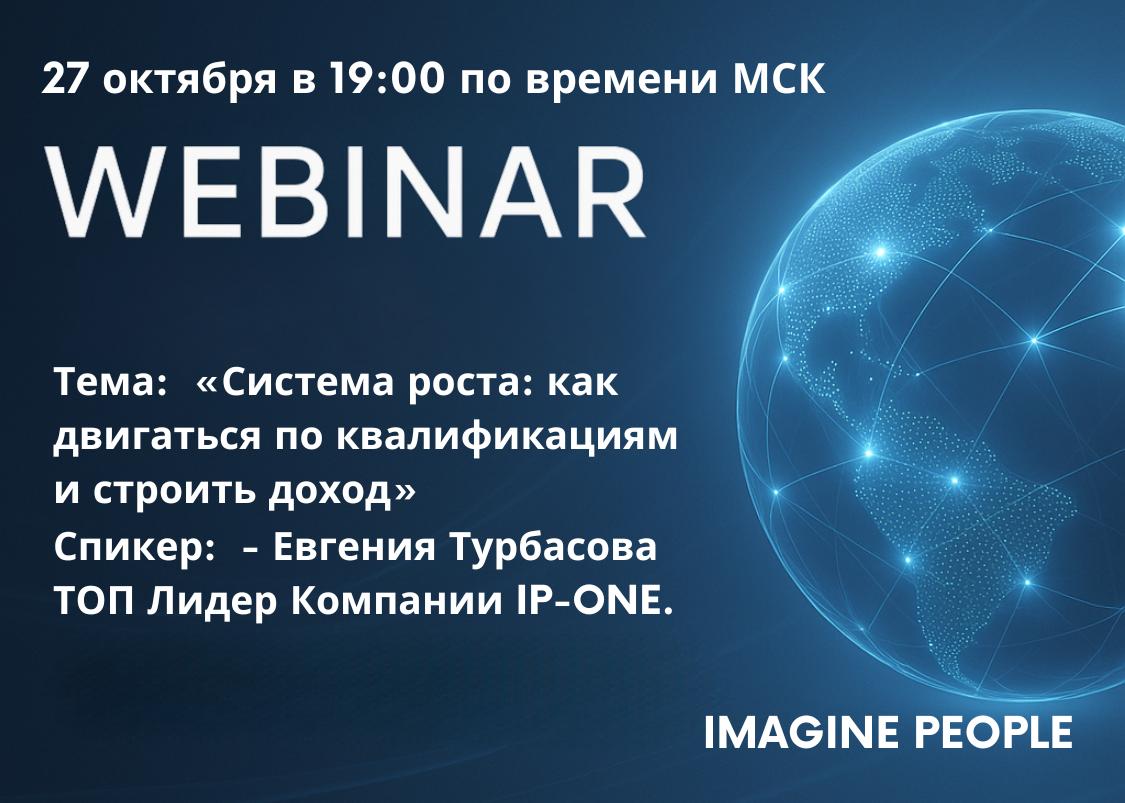 27 октября в 19:00 по времени МСК

WEBINAR

Тема: «Система роста: как двигаться по квалификациям и строить доход»
Спикер: – Евгения Турбасова ТОП Лидер Компании IP-ONE.

IMAGINE PEOPLE